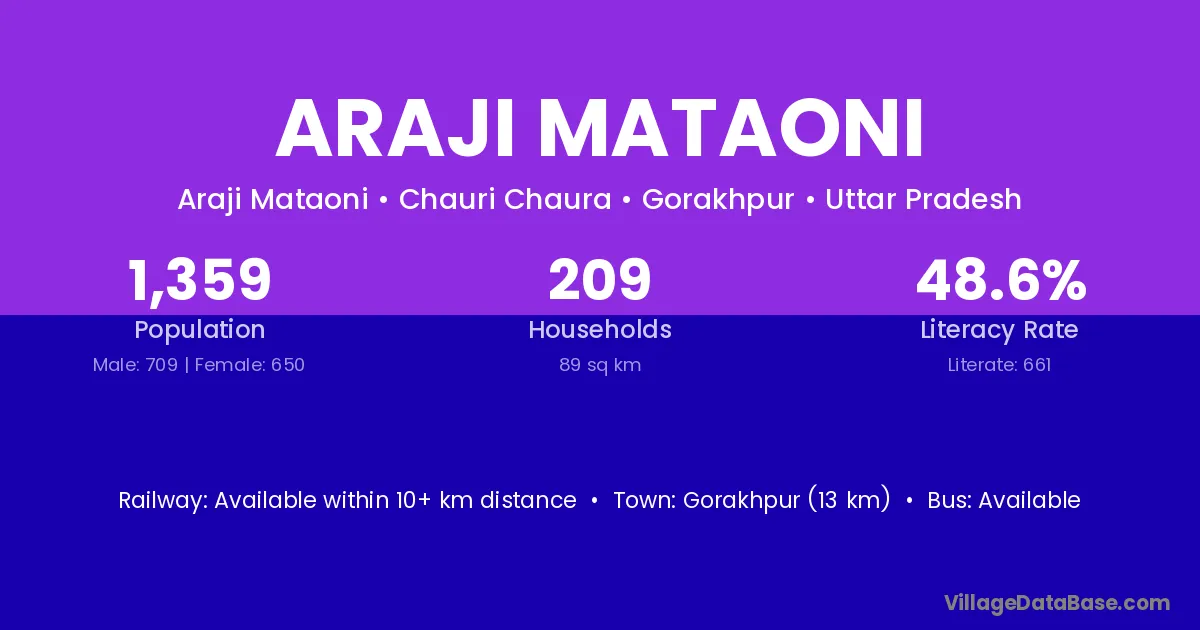 ARAJI MATAONI

Araji Mataoni • Chauri Chaura • Gorakhpur • Uttar Pradesh

1,359
Population
Male: 709 | Female: 650

209
Households
89 sq km

48.6%
Literacy Rate
Literate: 661

Railway: Available within 10+ km distance • Town: Gorakhpur (13 km) • Bus: Available

VillageDataBase.com